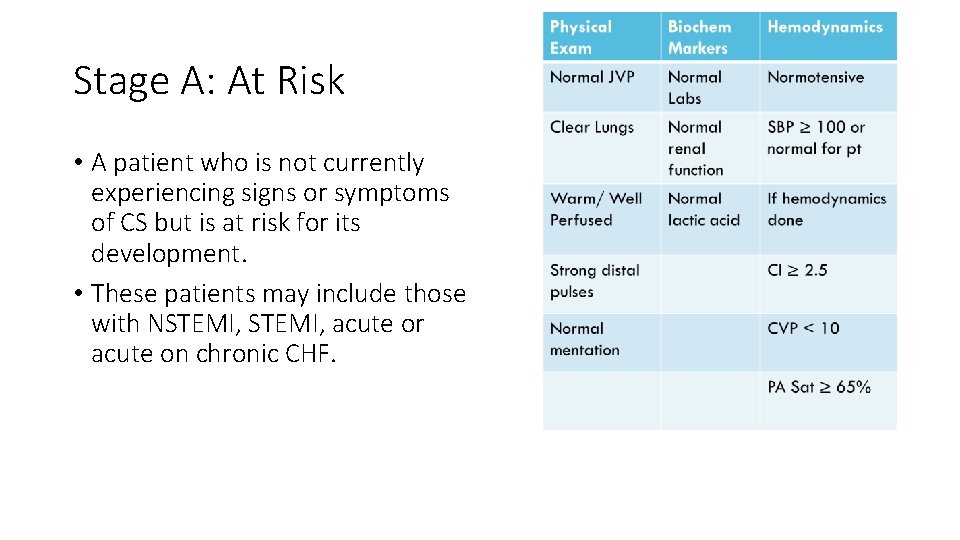 Stage A: At Risk

• A patient who is not currently experiencing signs or symptoms of CS but is at risk for its development.

• These patients may include those with NSTEMI, STEMI, acute or acute on chronic CHF.

| Physical Exam | Biochem Markers | Hemodynamics |
|---|---|---|
| Normal JVP | Normal Labs | Normotensive |
| Clear Lungs | Normal renal function | SBP $\geq$ 100 or normal for pt |
| Warm/ Well Perfused | Normal lactic acid | If hemodynamics done |
| Strong distal pulses | | CI $\geq$ 2.5 |
| Normal mentation | | CVP < 10 |
| | | PA Sat $\geq$ 65% |